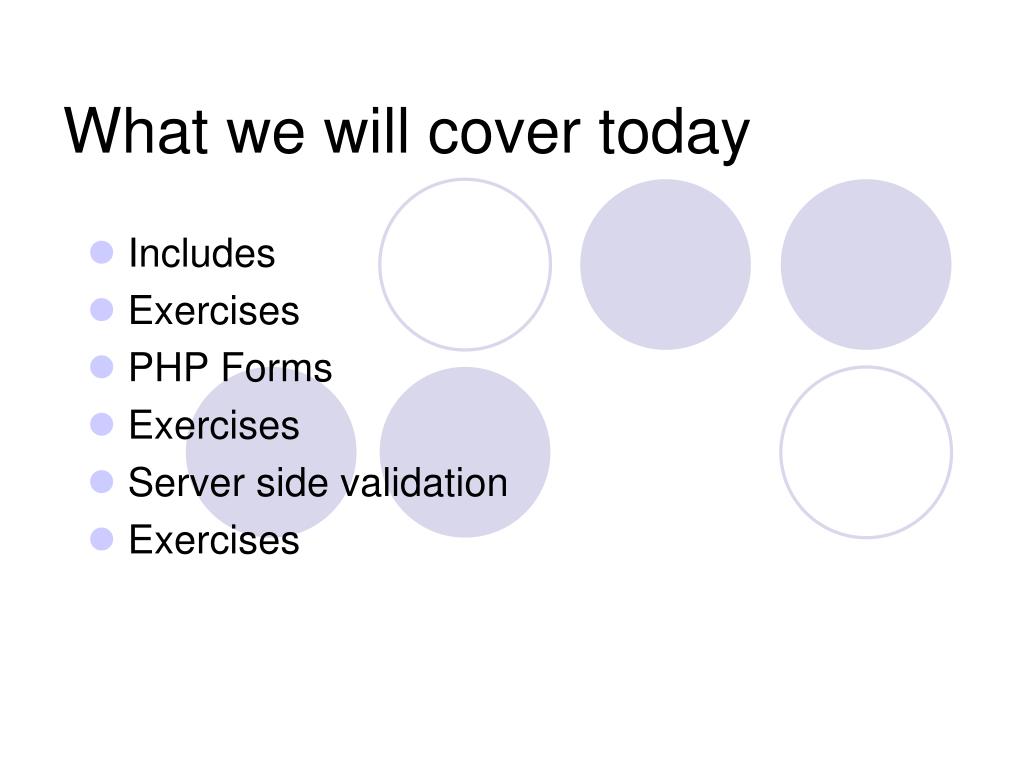 What we will cover today

- Includes
- Exercises
- PHP Forms
- Exercises
- Server side validation
- Exercises